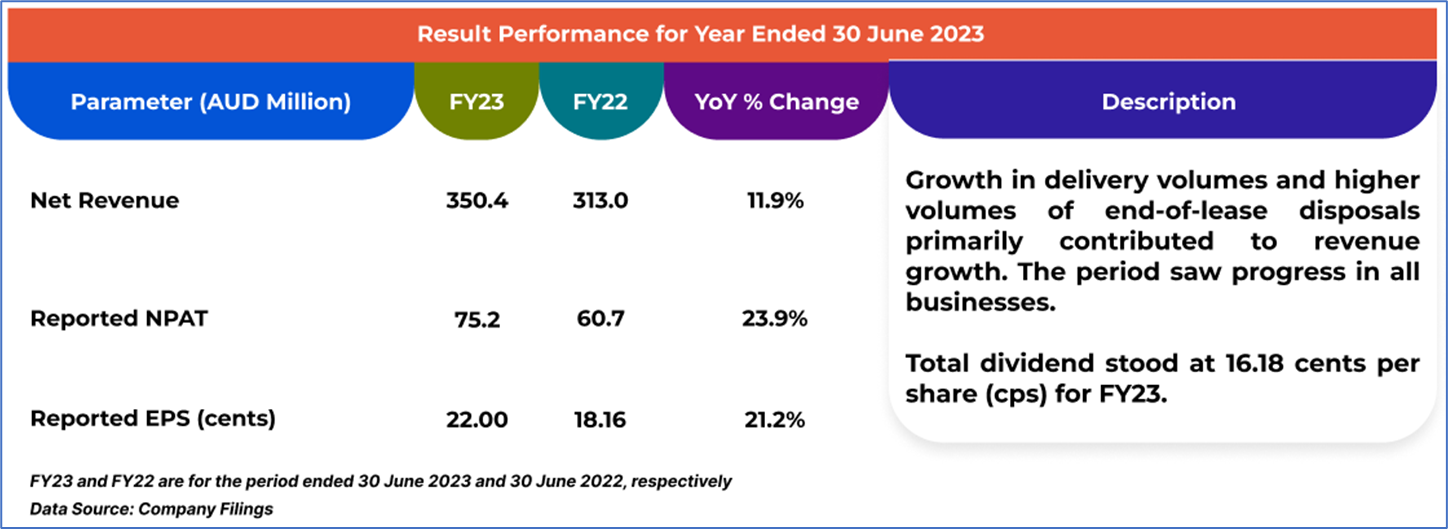 Result Performance for Year Ended 30 June 2023

| Parameter (AUD Million) | FY23 | FY22 | YoY % Change |
|---|---|---|---|
| Net Revenue | 350.4 | 313.0 | 11.9% |
| Reported NPAT | 75.2 | 60.7 | 23.9% |
| Reported EPS (cents) | 22.00 | 18.16 | 21.2% |

Description

Growth in delivery volumes and higher volumes of end-of-lease disposals primarily contributed to revenue growth. The period saw progress in all businesses.

Total dividend stood at 16.18 cents per share (cps) for FY23.

FY23 and FY22 are for the period ended 30 June 2023 and 30 June 2022, respectively
Data Source: Company Filings